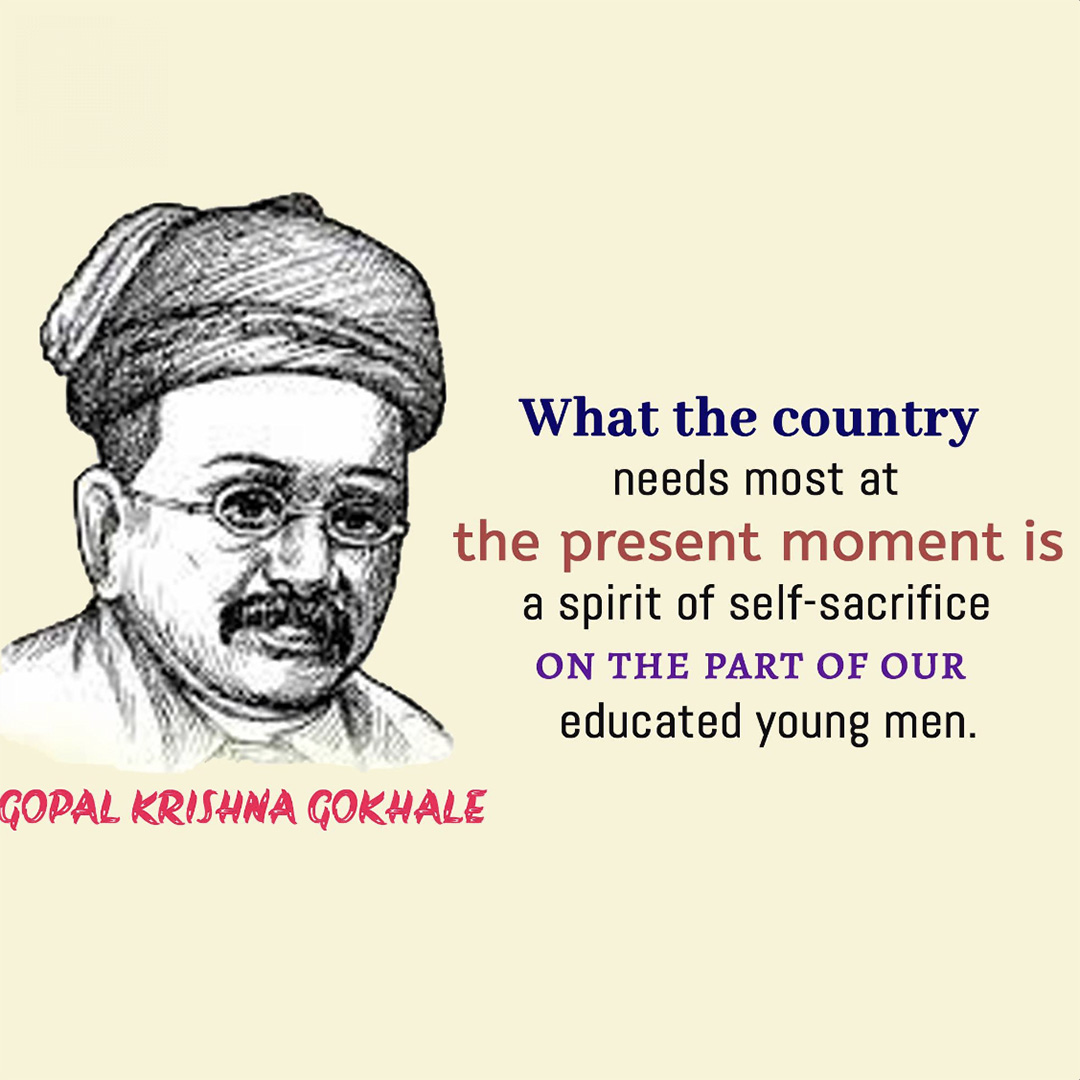 What the country
needs most at
the present moment is
a spirit of self-sacrifice
ON THE PART OF OUR
educated young men.

GOPAL KRISHNA GOKHALE